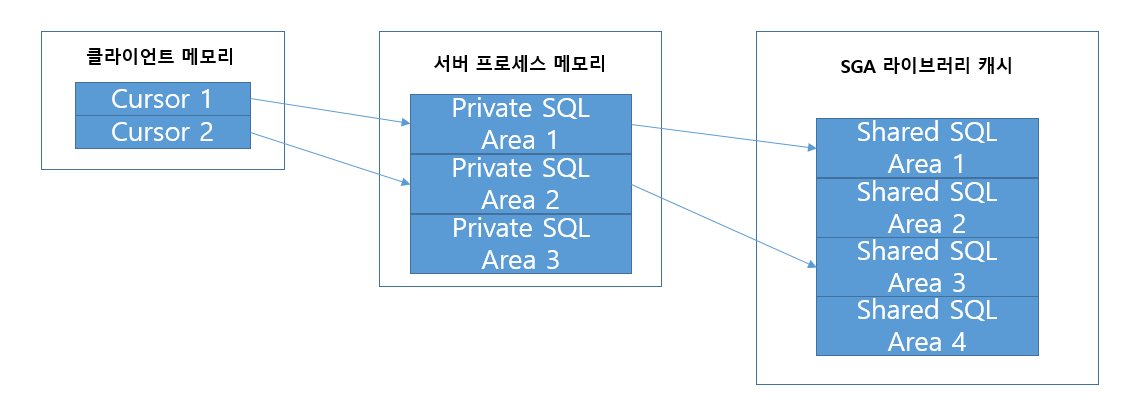 클라이언트 메모리

Cursor 1
Cursor 2

서버 프로세스 메모리

Private SQL Area 1
Private SQL Area 2
Private SQL Area 3

SGA 라이브러리 캐시

Shared SQL Area 1
Shared SQL Area 2
Shared SQL Area 3
Shared SQL Area 4